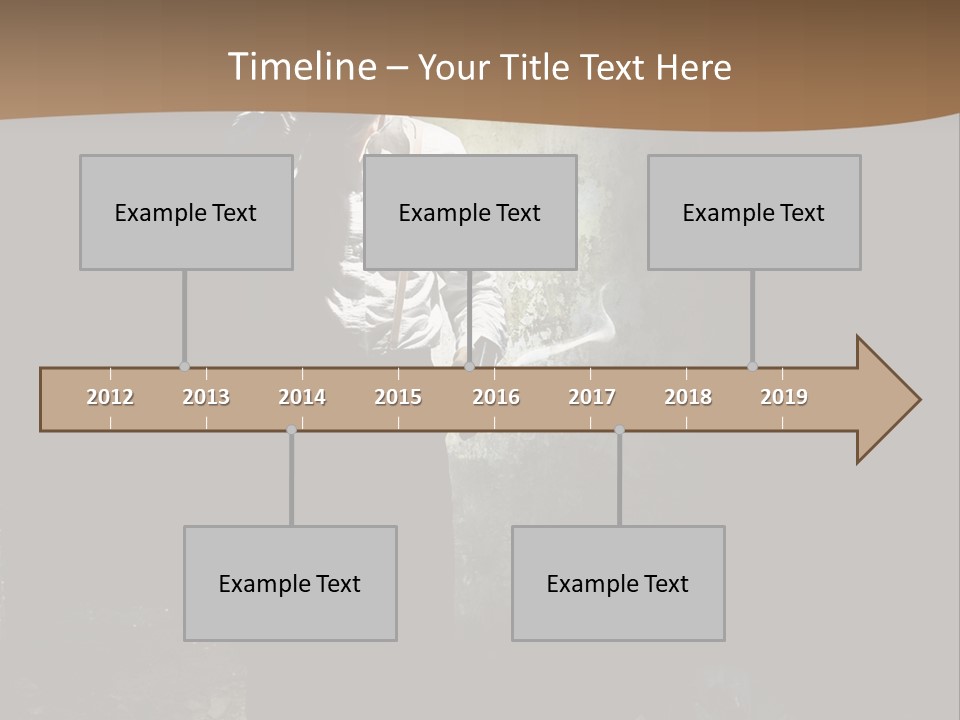 Timeline – Your Title Text Here

Example Text

Example Text

Example Text

2012 2013 2014 2015 2016 2017 2018 2019

Example Text

Example Text